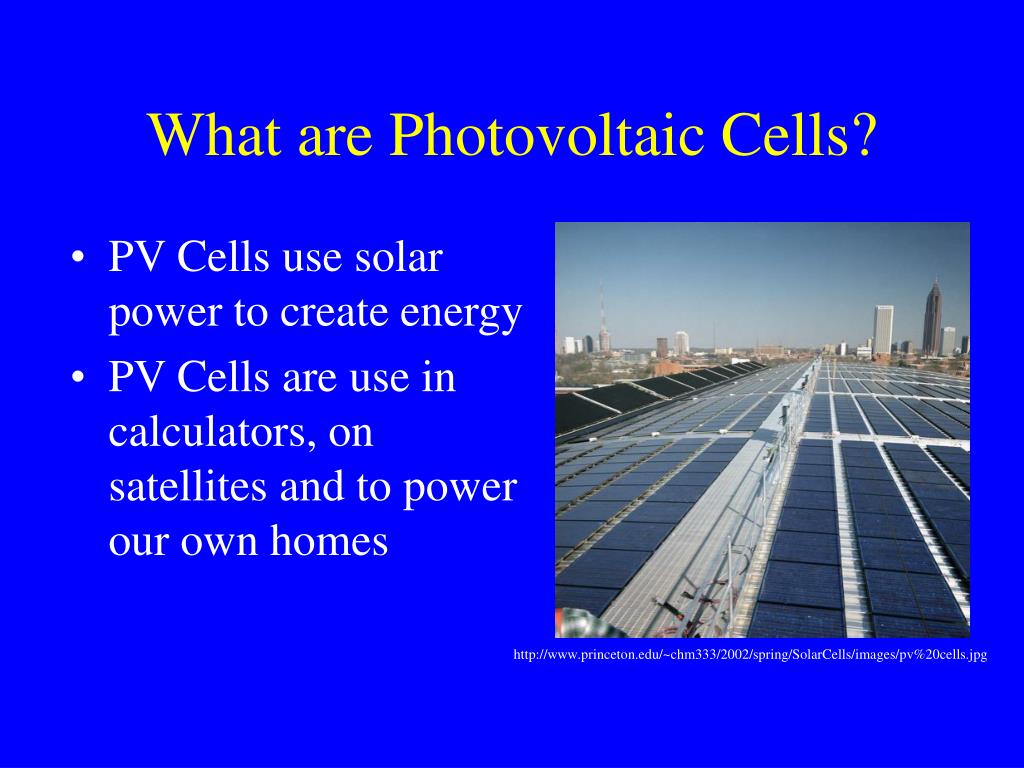 What are Photovoltaic Cells?

• PV Cells use solar power to create energy
• PV Cells are use in calculators, on satellites and to power our own homes

http://www.princeton.edu/~chm333/2002/spring/SolarCells/images/pv%20cells.jpg